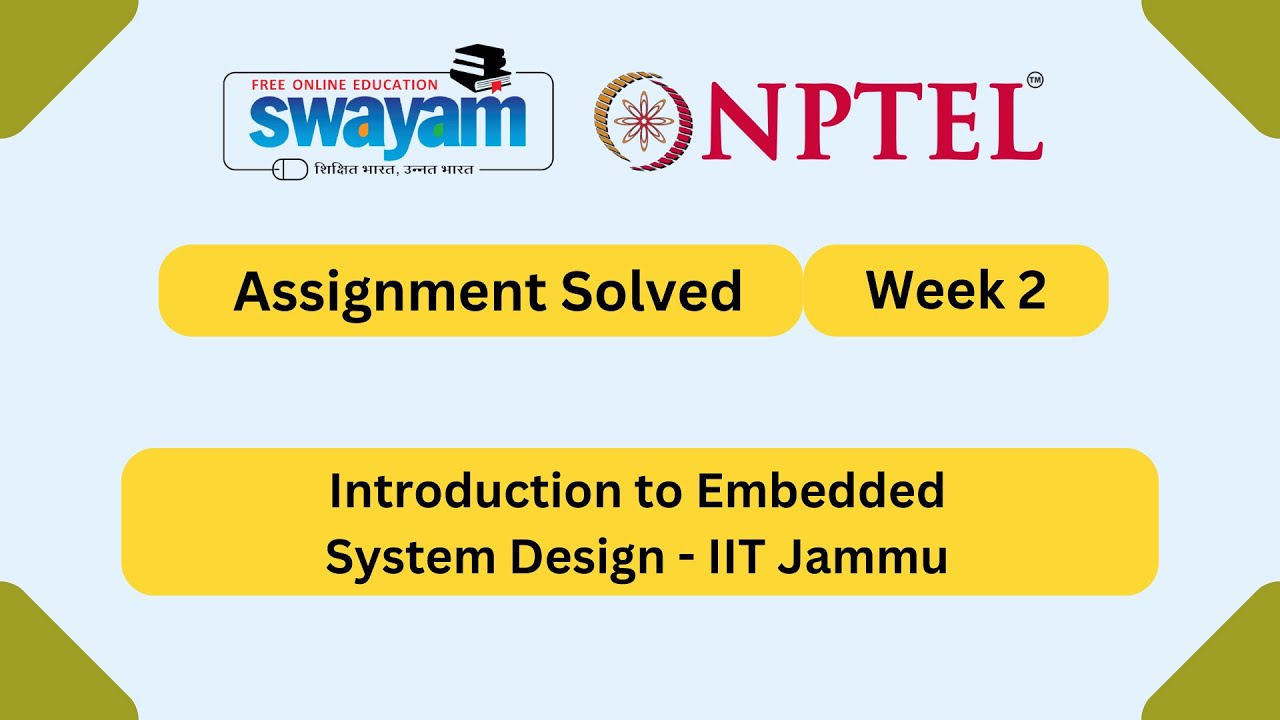 FREE ONLINE EDUCATION
swayam
शिक्षित भारत, उन्नत भारत

NPTEL™

Assignment Solved

Week 2

Introduction to Embedded System Design - IIT Jammu